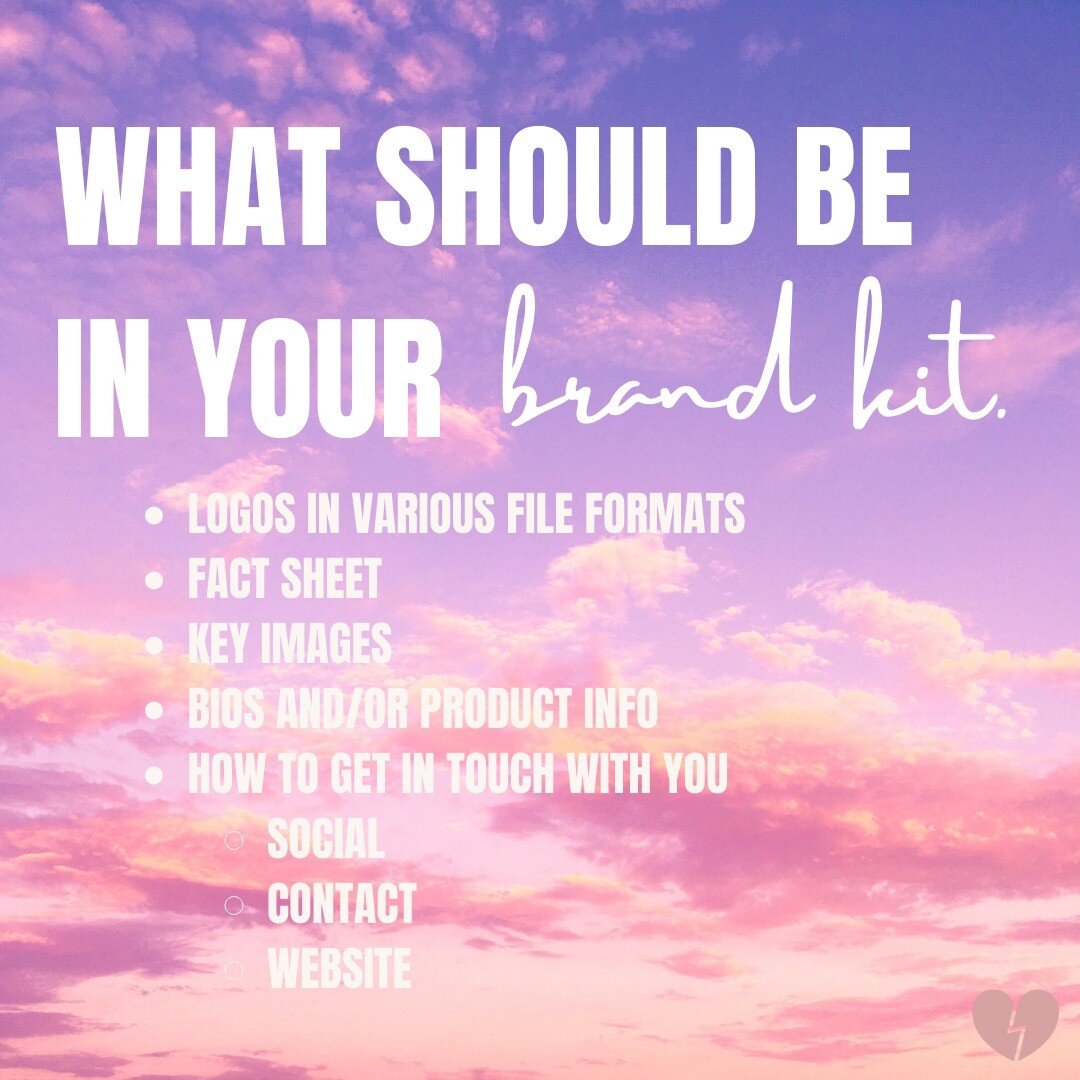 WHAT SHOULD BE IN YOUR brand kit.

- LOGOS IN VARIOUS FILE FORMATS
- FACT SHEET
- KEY IMAGES
- BIOS AND/OR PRODUCT INFO
- HOW TO GET IN TOUCH WITH YOU
  - SOCIAL
  - CONTACT
  - WEBSITE